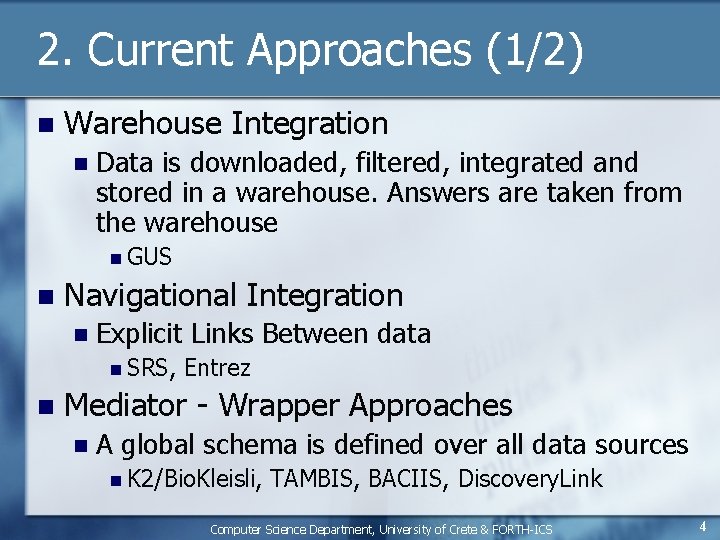 2. Current Approaches (1/2)

Warehouse Integration

Data is downloaded, filtered, integrated and stored in a warehouse. Answers are taken from the warehouse

GUS

Navigational Integration

Explicit Links Between data

SRS, Entrez

Mediator - Wrapper Approaches

A global schema is defined over all data sources

K2/BioKleisli, TAMBIS, BACIIS, DiscoveryLink

Computer Science Department, University of Crete & FORTH-ICS

4